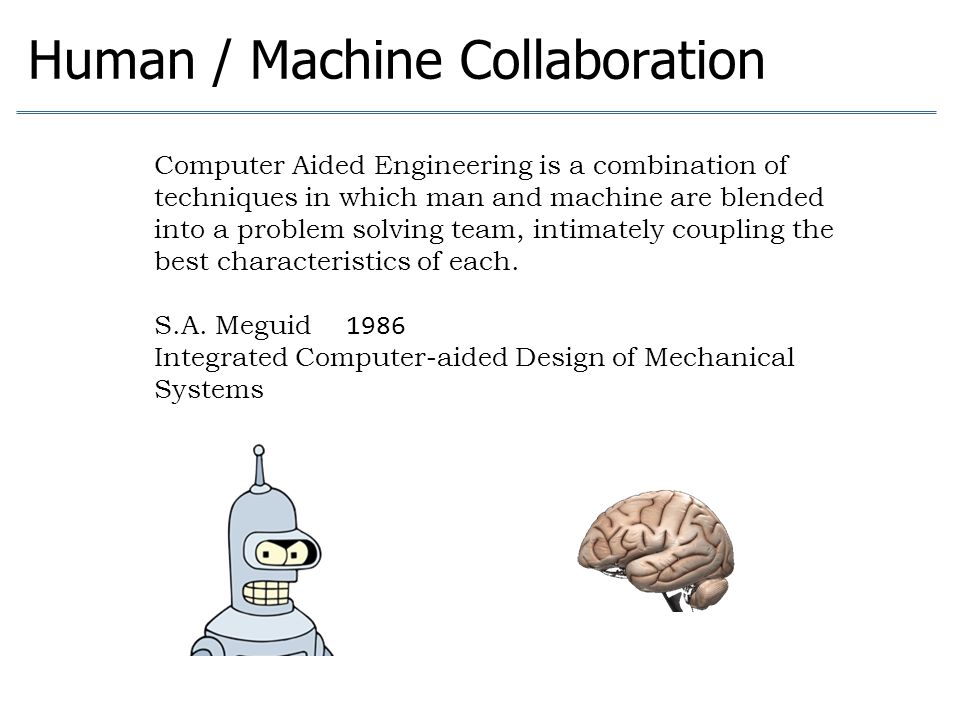 Human / Machine Collaboration

Computer Aided Engineering is a combination of techniques in which man and machine are blended into a problem solving team, intimately coupling the best characteristics of each.

S.A. Meguid 1986
Integrated Computer-aided Design of Mechanical Systems